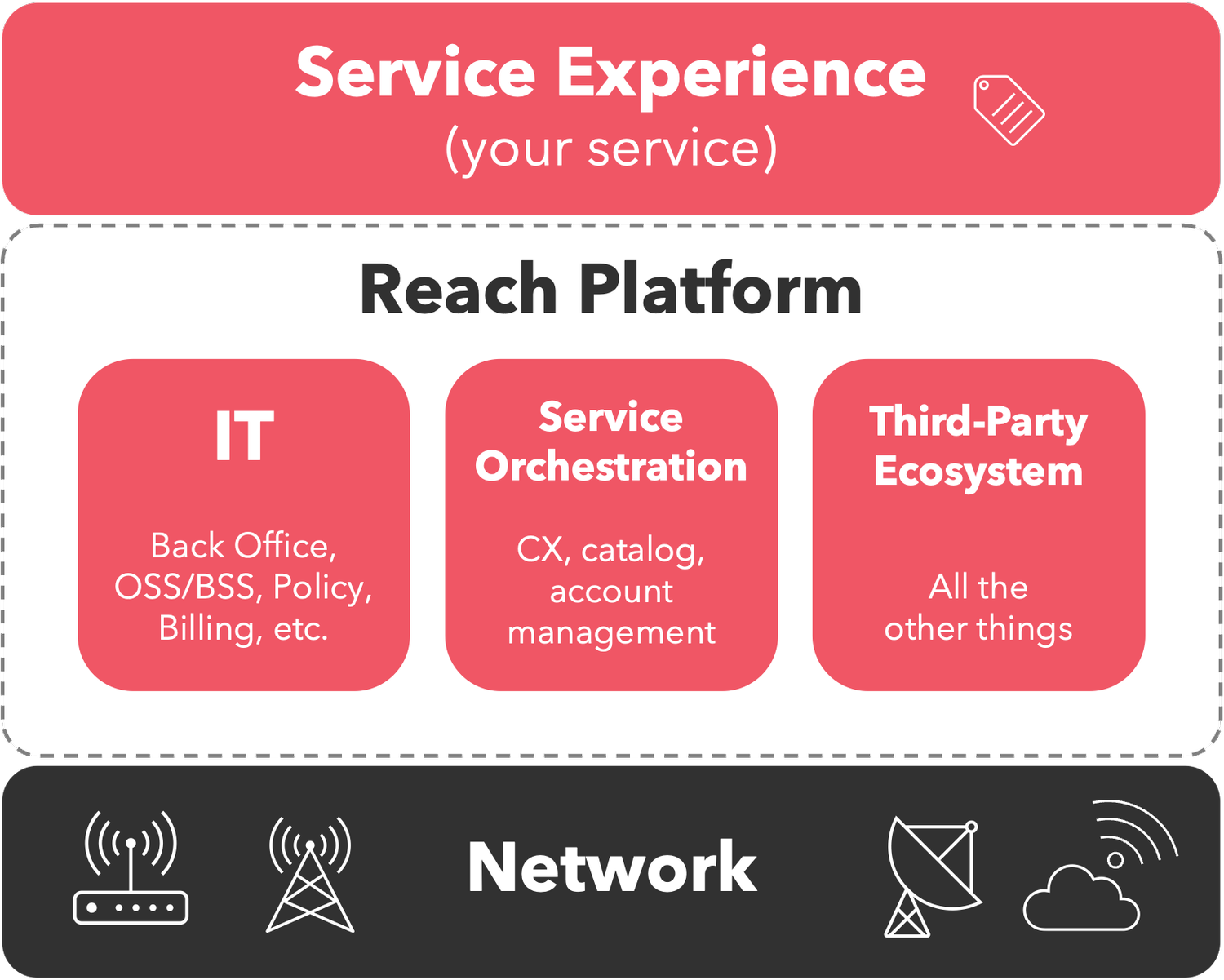 Service Experience
(your service)

Reach Platform

IT

Back Office, OSS/BSS, Policy, Billing, etc.

Service Orchestration

CX, catalog, account management

Third-Party Ecosystem

All the other things

Network